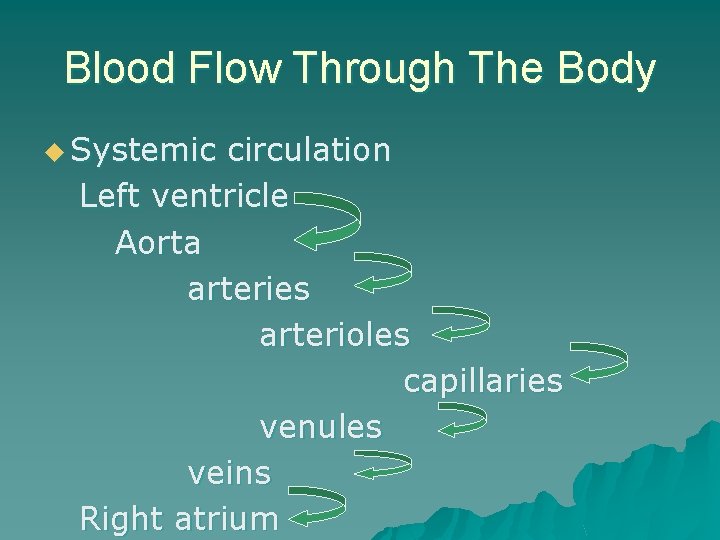 Blood Flow Through The Body

Systemic circulation

Left ventricle

Aorta

arteries

arterioles

capillaries

venules

veins

Right atrium